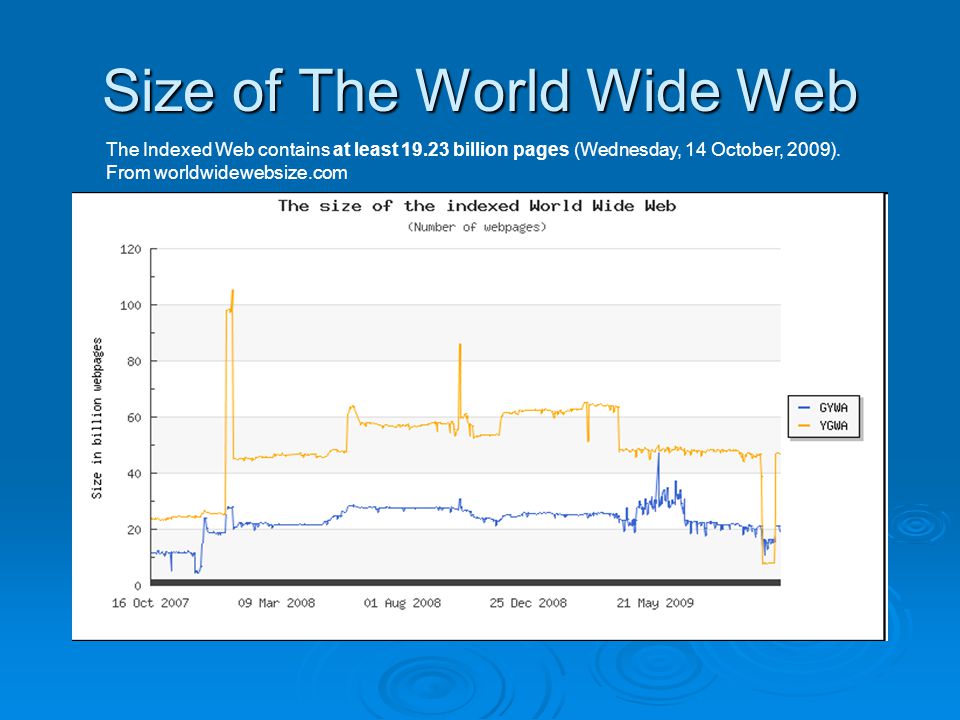 Size of The World Wide Web

The Indexed Web contains at least 19.23 billion pages (Wednesday, 14 October, 2009). From worldwidewebsize.com

The size of the indexed World Wide Web

(Number of webpages)

Size in billion webpages

120

100

80

60

40

20

0

16 Oct 2007

09 Mar 2008

01 Aug 2008

25 Dec 2008

21 May 2009

GYWA

YGWA